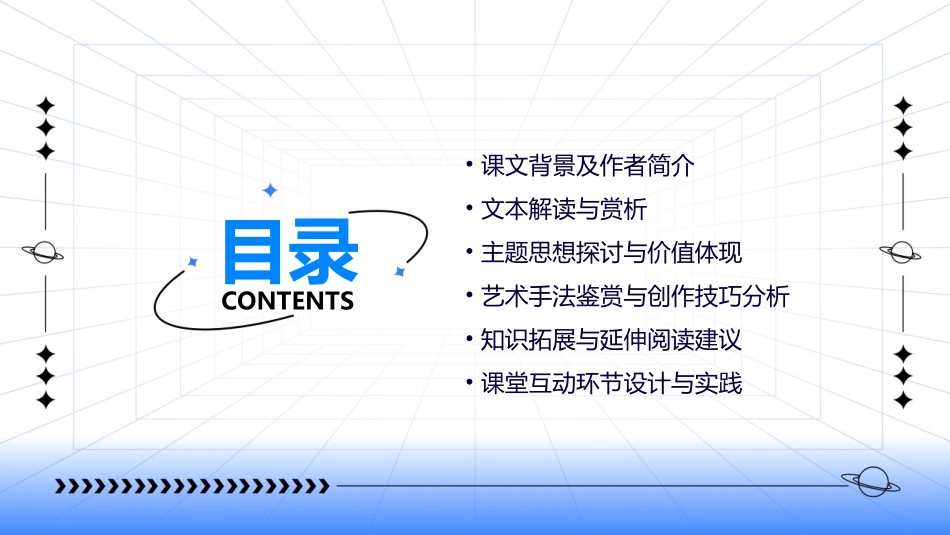 目录
CONTENTS

• 课文背景及作者简介
• 文本解读与赏析
• 主题思想探讨与价值体现
• 艺术手法鉴赏与创作技巧分析
• 知识拓展与延伸阅读建议
• 课堂互动环节设计与实践